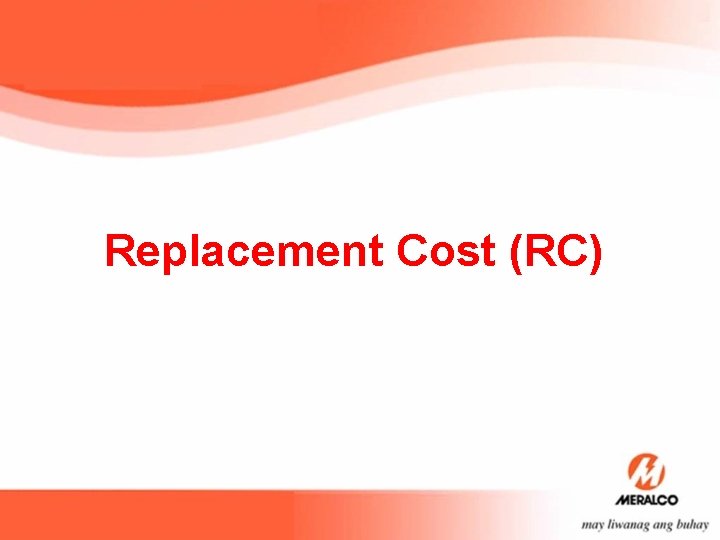 Replacement Cost (RC)

MERALCO

may liwanag ang buhay